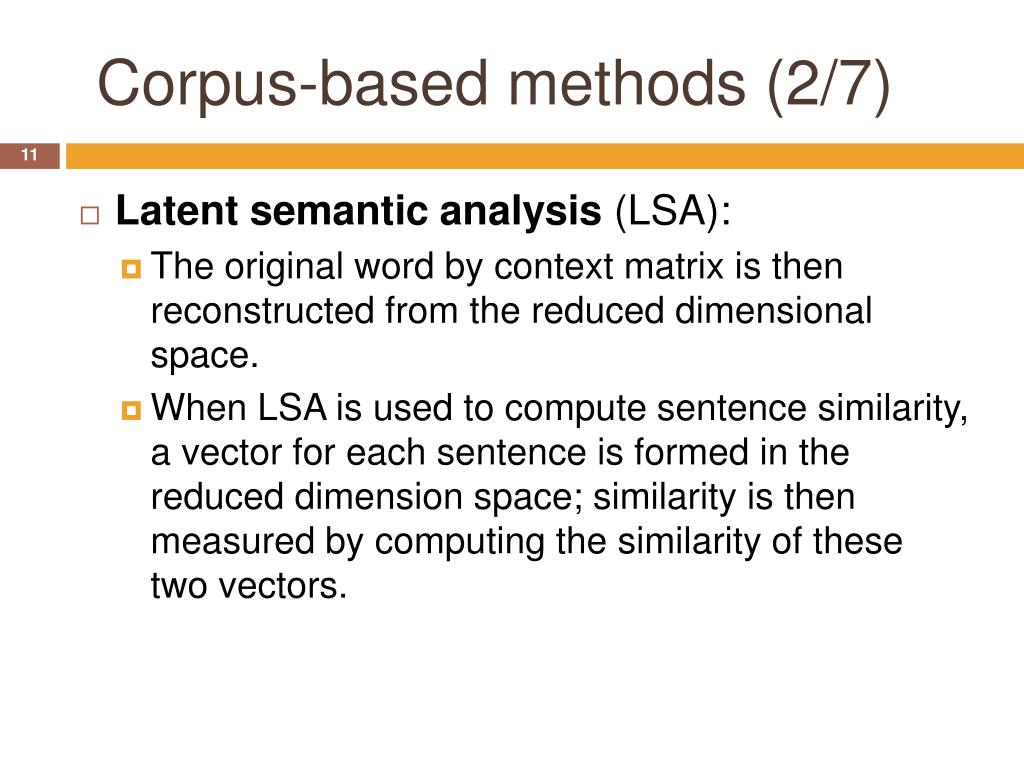 Corpus-based methods (2/7)

11

Latent semantic analysis (LSA):

The original word by context matrix is then reconstructed from the reduced dimensional space.

When LSA is used to compute sentence similarity, a vector for each sentence is formed in the reduced dimension space; similarity is then measured by computing the similarity of these two vectors.